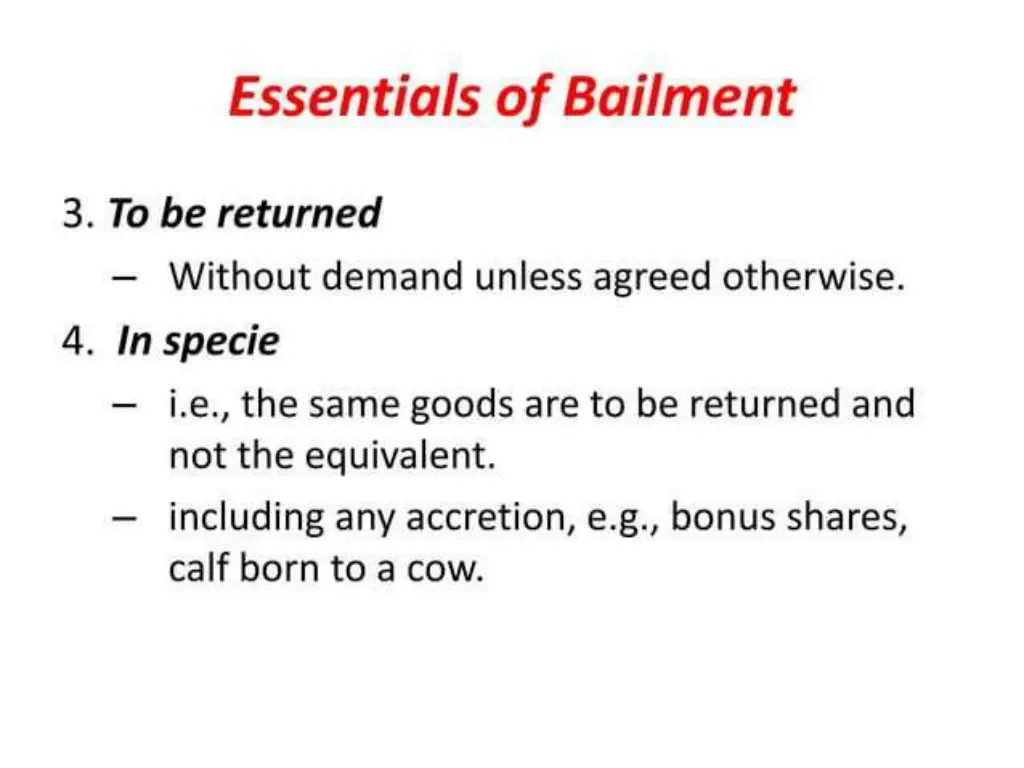 Essentials of Bailment

3. To be returned
– Without demand unless agreed otherwise.

4. In specie
– i.e., the same goods are to be returned and not the equivalent.
– including any accretion, e.g., bonus shares, calf born to a cow.